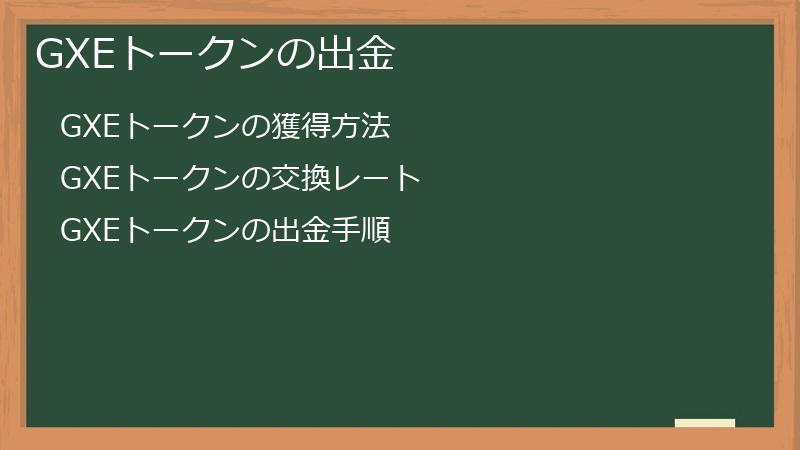 GXEトークンの出金

GXEトークンの獲得方法

GXEトークンの交換レート

GXEトークンの出金手順